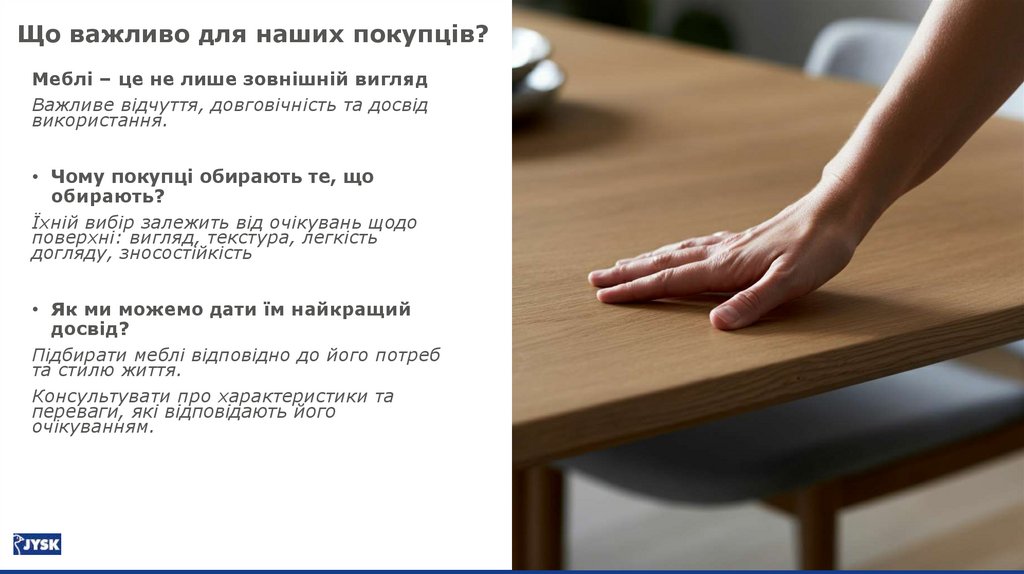 Що важливо для наших покупців?

Меблі – це не лише зовнішній вигляд

Важливе відчуття, довговічність та досвід використання.

• Чому покупці обирають те, що обирають?

Їхній вибір залежить від очікувань щодо поверхні: вигляд, текстура, легкість догляду, зносостійкість

• Як ми можемо дати їм найкращий досвід?

Підбирати меблі відповідно до його потреб та стилю життя.

Консультувати про характеристики та переваги, які відповідають його очікуванням.

JYSK